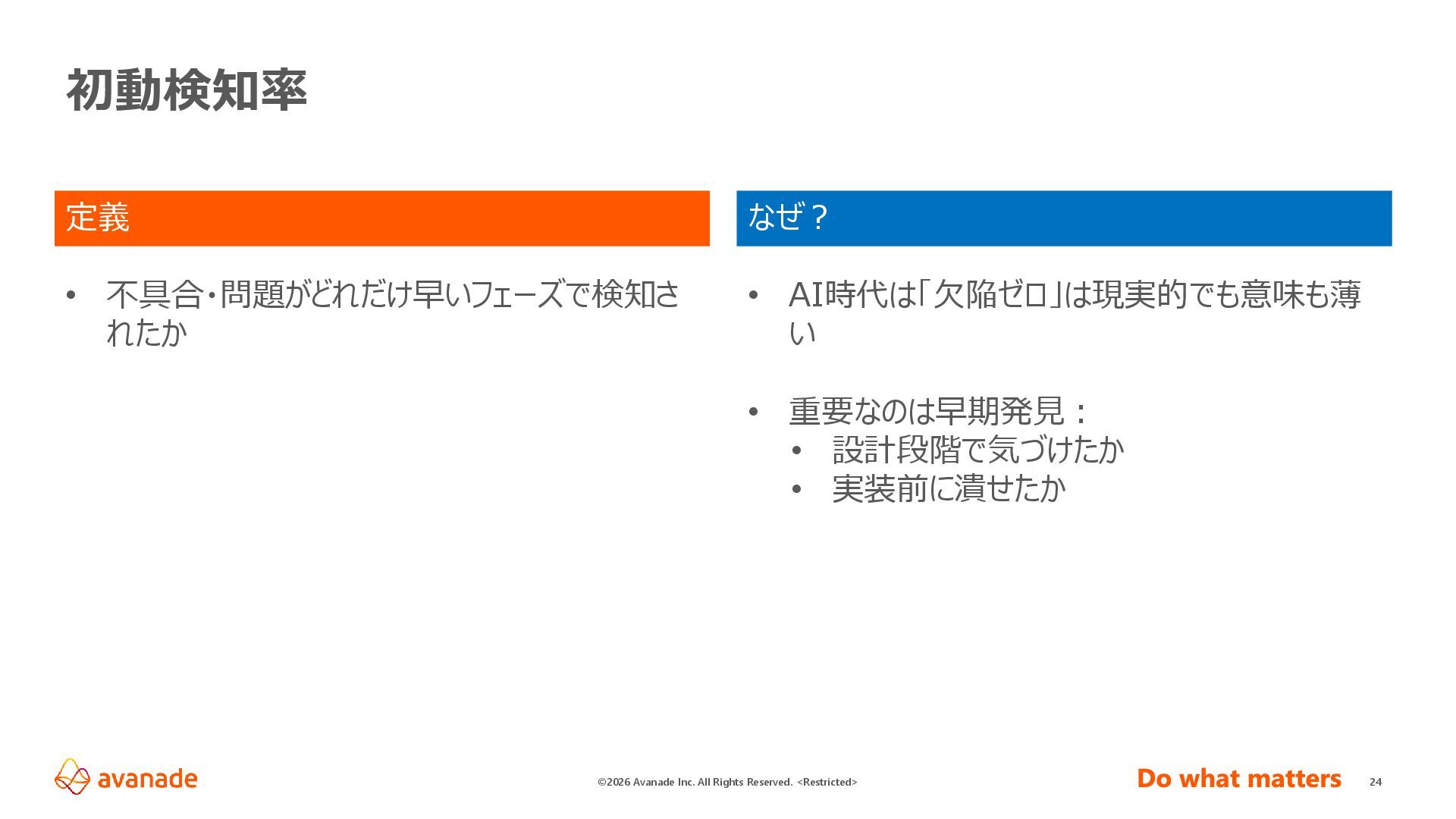 初動検知率

定義

• 不具合・問題がどれだけ早いフェーズで検知されたか

なぜ？

• AI時代は「欠陥ゼロ」は現実的でも意味も薄い

• 重要なのは早期発見：
  • 設計段階で気づけたか
  • 実装前に潰せたか

avanade

©2026 Avanade Inc. All Rights Reserved. <Restricted>

Do what matters

24